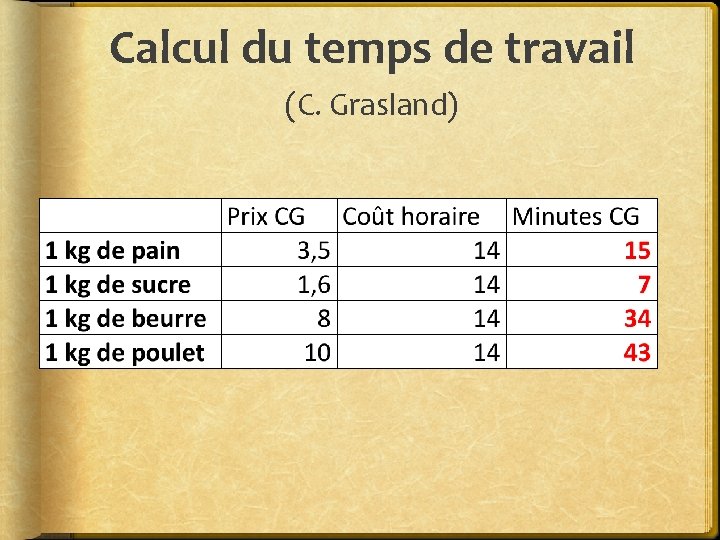 Calcul du temps de travail

(C. Grasland)

| | Prix CG | Coût horaire | Minutes CG |
|---|---|---|---|
| 1 kg de pain | 3,5 | 14 | 15 |
| 1 kg de sucre | 1,6 | 14 | 7 |
| 1 kg de beurre | 8 | 14 | 34 |
| 1 kg de poulet | 10 | 14 | 43 |